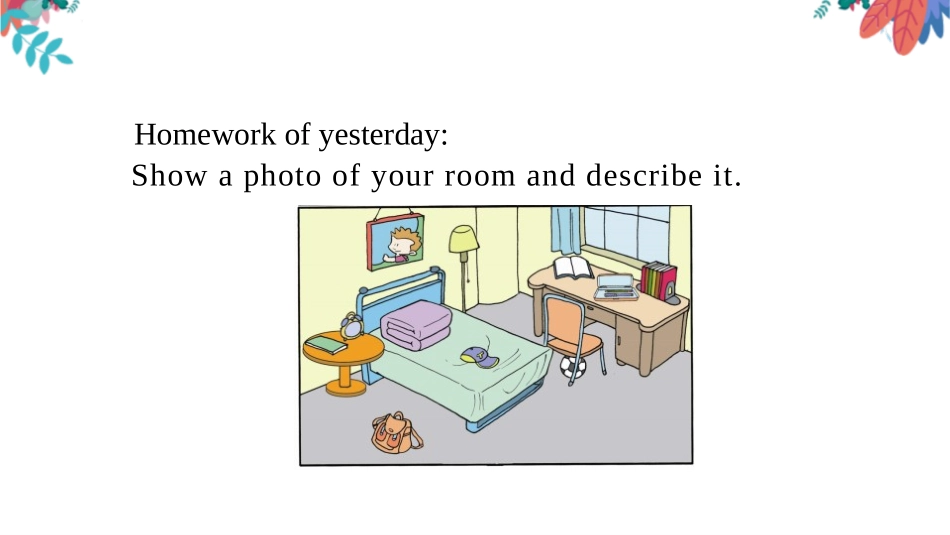 Homework of yesterday:
Show a photo of your room and describe it.